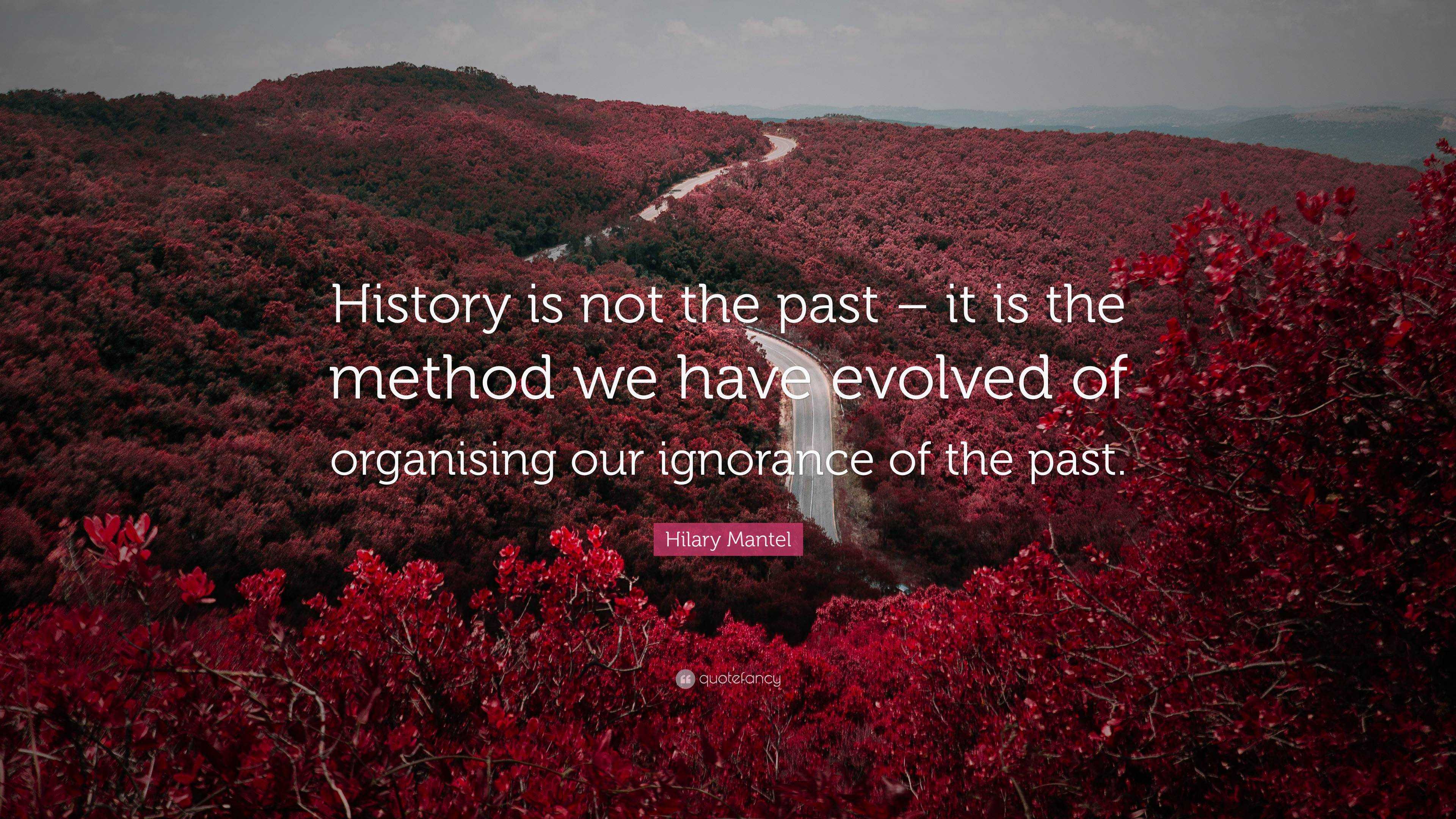 History is not the past – it is the method we have evolved of organising our ignorance of the past.

Hilary Mantel

quotefancy